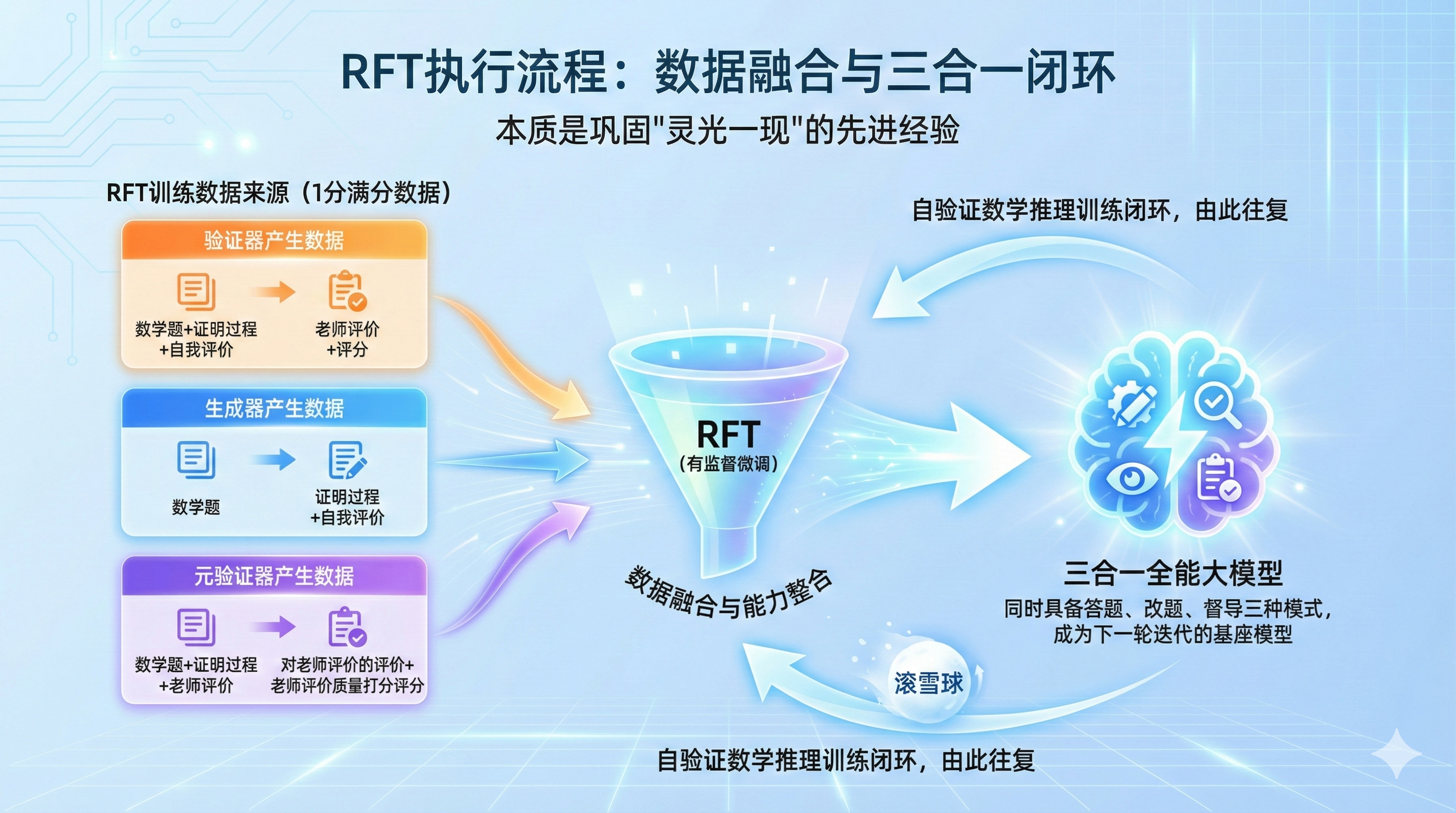 RFT执行流程：数据融合与三合一闭环

本质是巩固"灵光一现"的先进经验

RFT训练数据来源（1分满分数据）

验证器产生数据

数学题+证明过程+自我评价

老师评价+评分

生成器产生数据

数学题

证明过程+自我评价

元验证器产生数据

数学题+证明过程+老师评价

对老师评价的评价+老师评价质量打分评分

自验证数学推理训练闭环，由此往复

RFT
（有监督微调）

数据融合与能力整合

三合一全能大模型

同时具备答题、改题、督导三种模式，成为下一轮迭代的基座模型

滚雪球

自验证数学推理训练闭环，由此往复